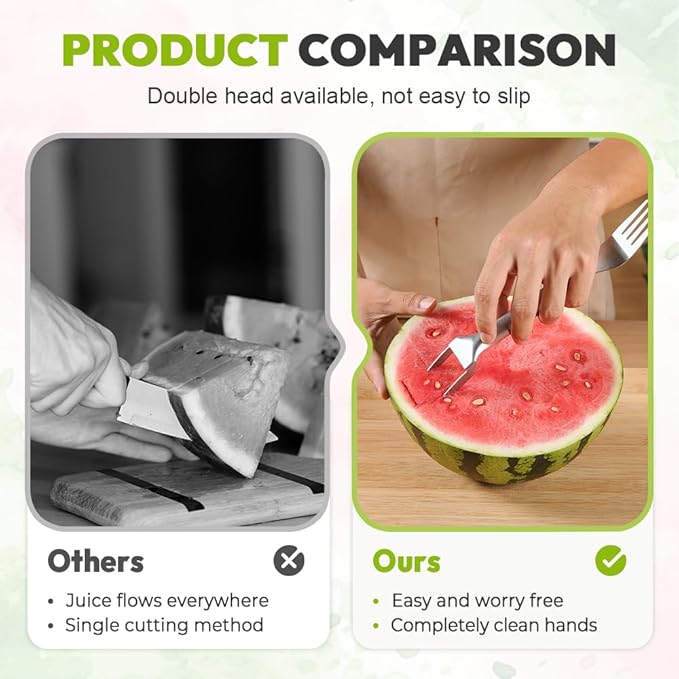 PRODUCT COMPARISON

Double head available, not easy to slip

Others

• Juice flows everywhere
• Single cutting method

Ours

• Easy and worry free
• Completely clean hands